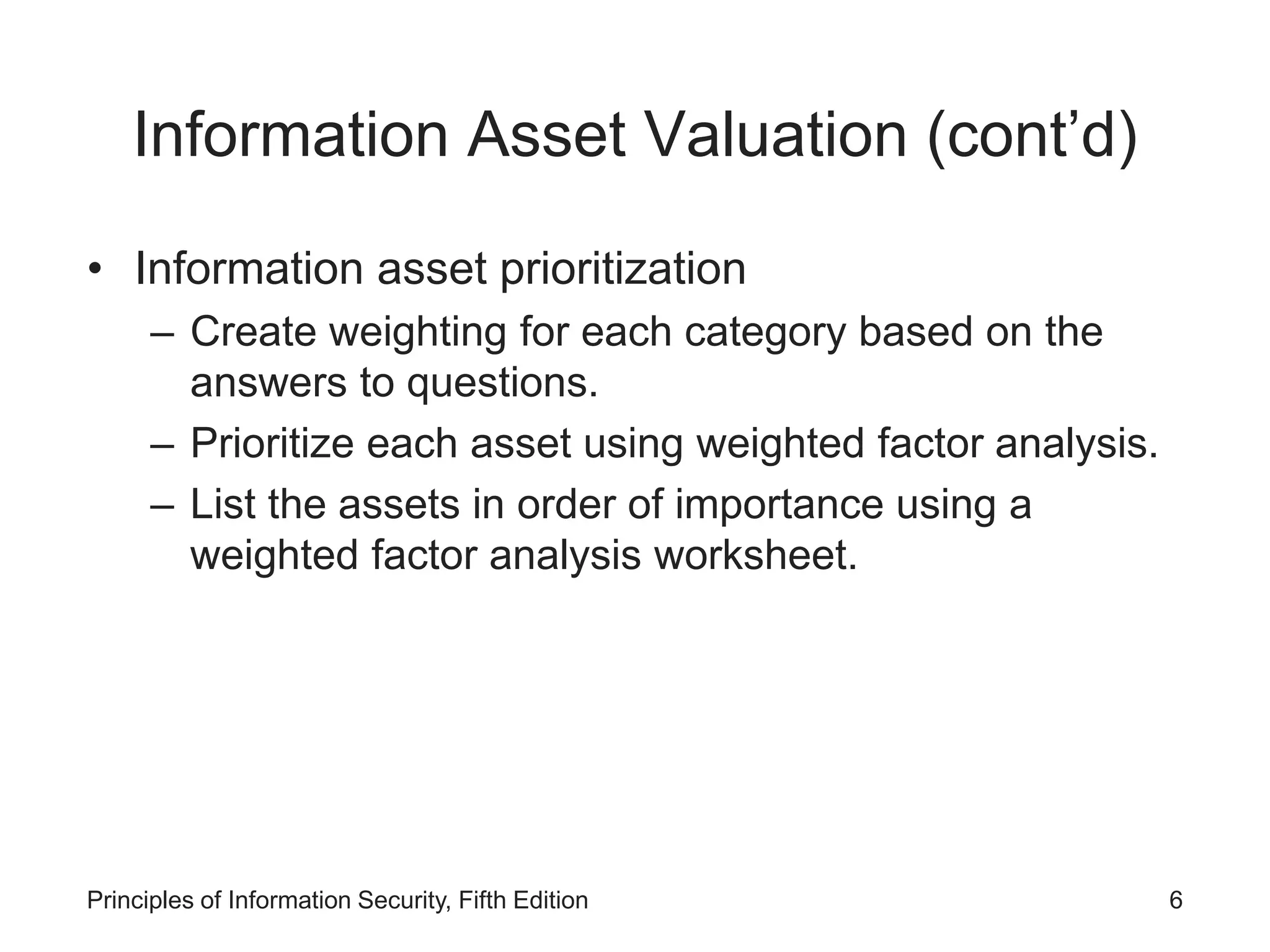 Information Asset Valuation (cont’d)

• Information asset prioritization
– Create weighting for each category based on the answers to questions.
– Prioritize each asset using weighted factor analysis.
– List the assets in order of importance using a weighted factor analysis worksheet.

Principles of Information Security, Fifth Edition

6